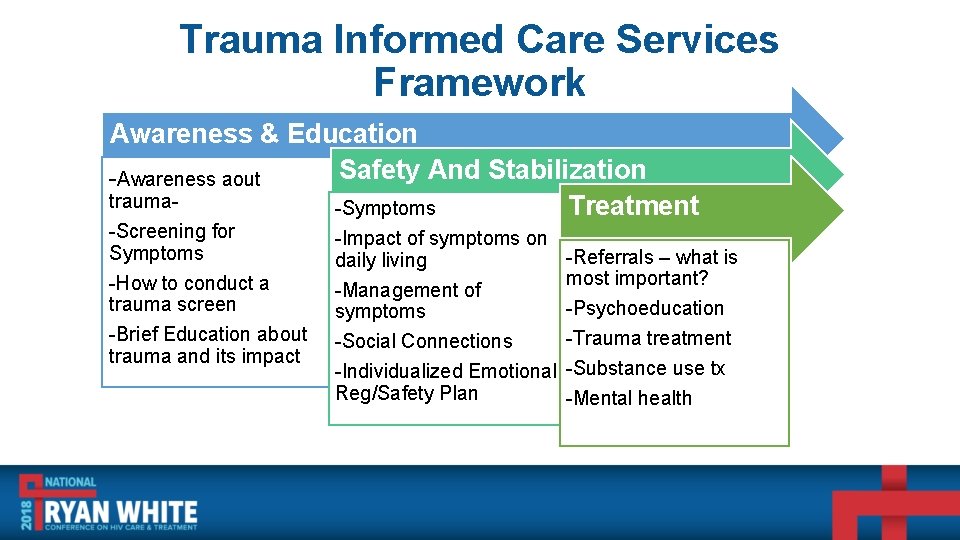 Trauma Informed Care Services Framework

Awareness & Education

-Awareness aout trauma-

-Screening for Symptoms

-How to conduct a trauma screen

-Brief Education about trauma and its impact

Safety And Stabilization

-Symptoms

-Impact of symptoms on daily living

-Management of symptoms

-Social Connections

-Individualized Emotional Reg/Safety Plan

Treatment

-Referrals – what is most important?

-Psychoeducation

-Trauma treatment

-Substance use tx

-Mental health

2018 NATIONAL RYAN WHITE CONFERENCE ON HIV CARE & TREATMENT